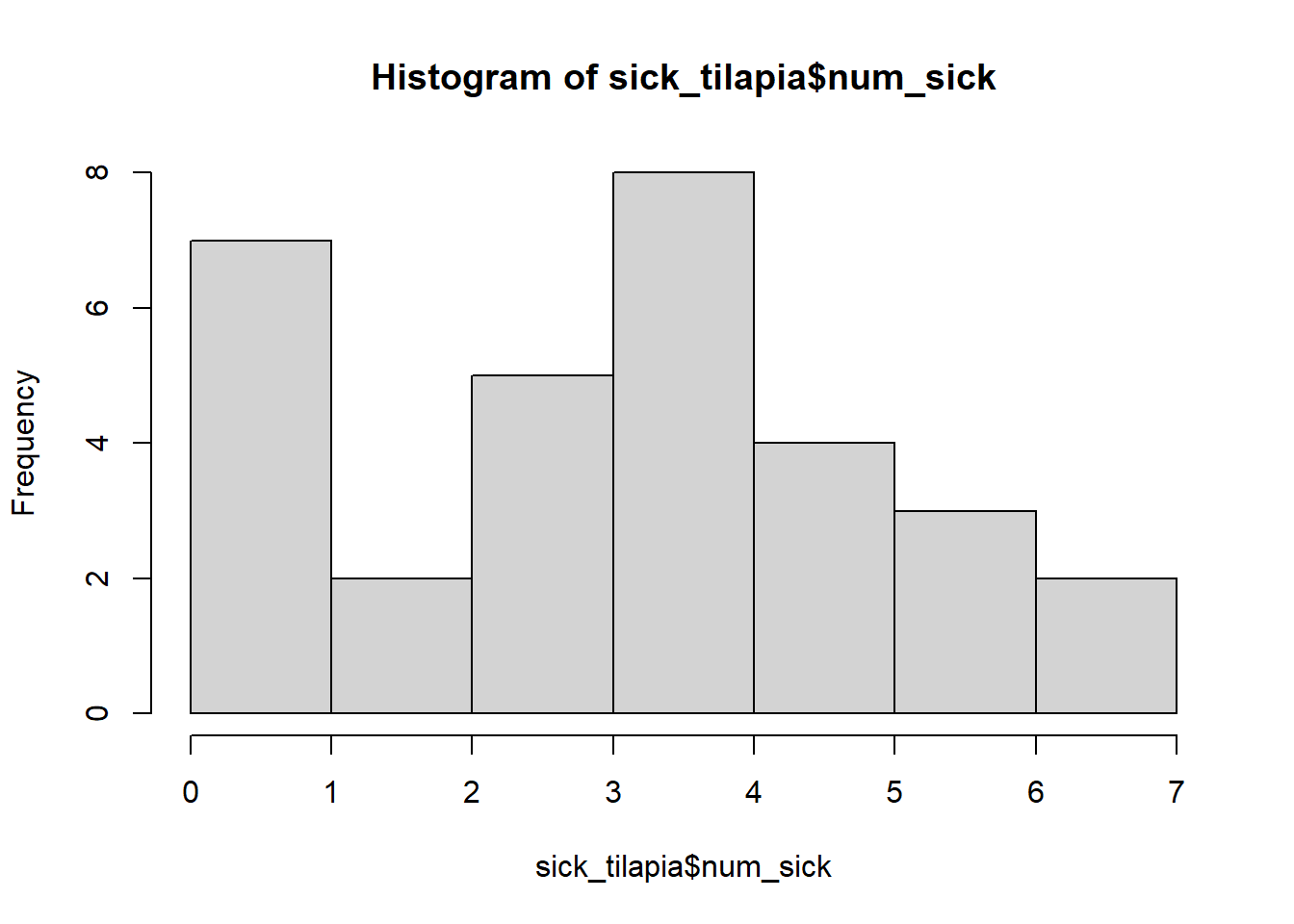 Histogram of sick_tilapia$num_sick

Frequency

0
2
4
6
8

0
1
2
3
4
5
6
7

sick_tilapia$num_sick